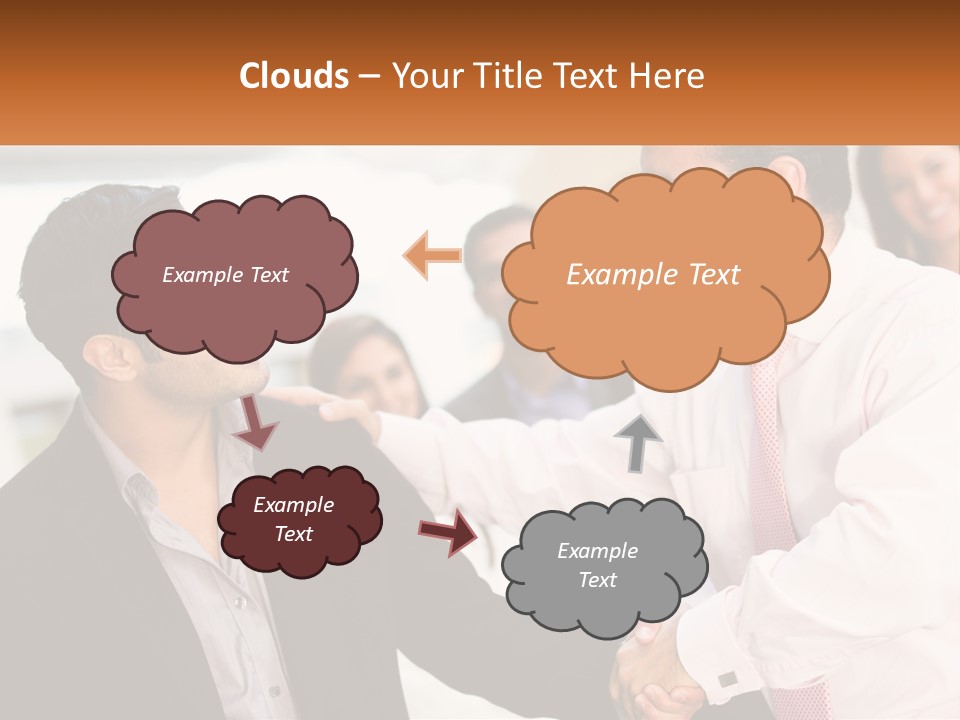 Clouds – Your Title Text Here

Example Text

Example Text

Example Text

Example Text